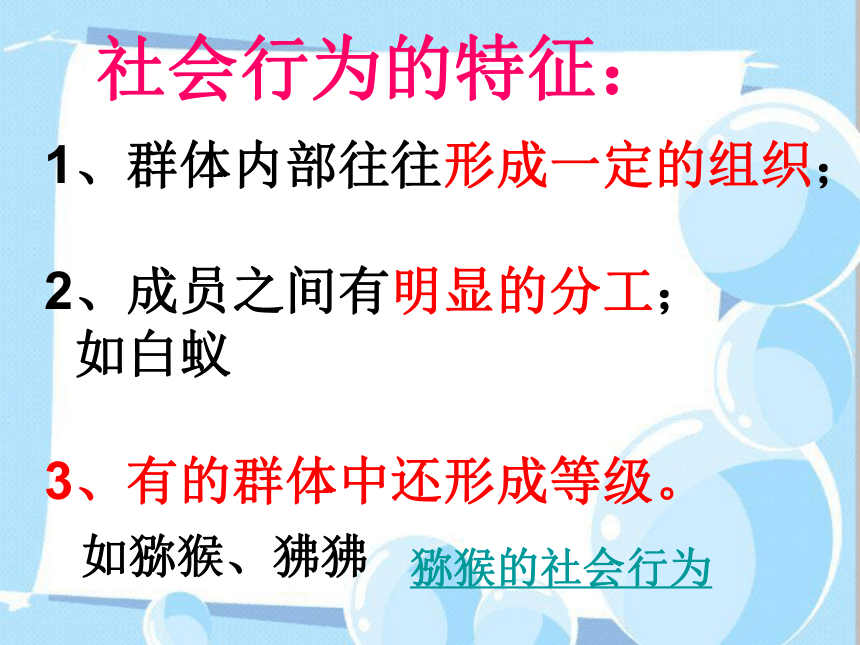 社会行为的特征：

1、群体内部往往形成一定的组织；

2、成员之间有明显的分工；
如白蚁

3、有的群体中还形成等级。
如猕猴、狒狒 猕猴的社会行为